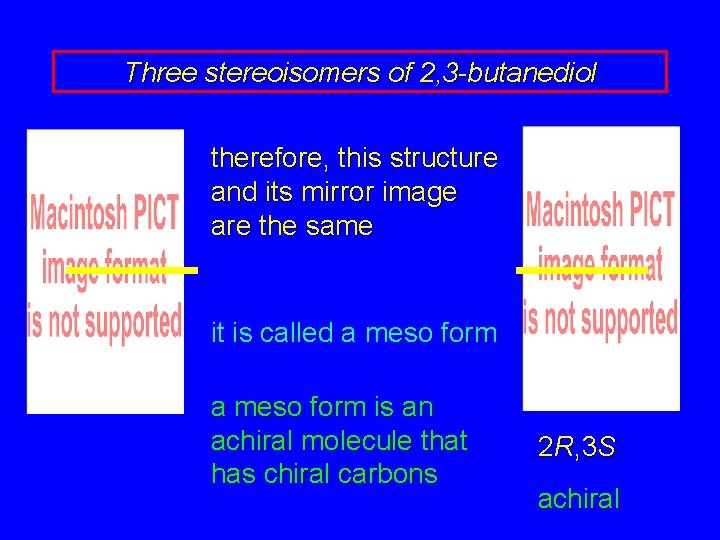 Three stereoisomers of 2,3-butanediol

Macintosh PICT image format is not supported

therefore, this structure and its mirror image are the same

it is called a meso form

a meso form is an achiral molecule that has chiral carbons

Macintosh PICT image format is not supported

2R,3S

achiral